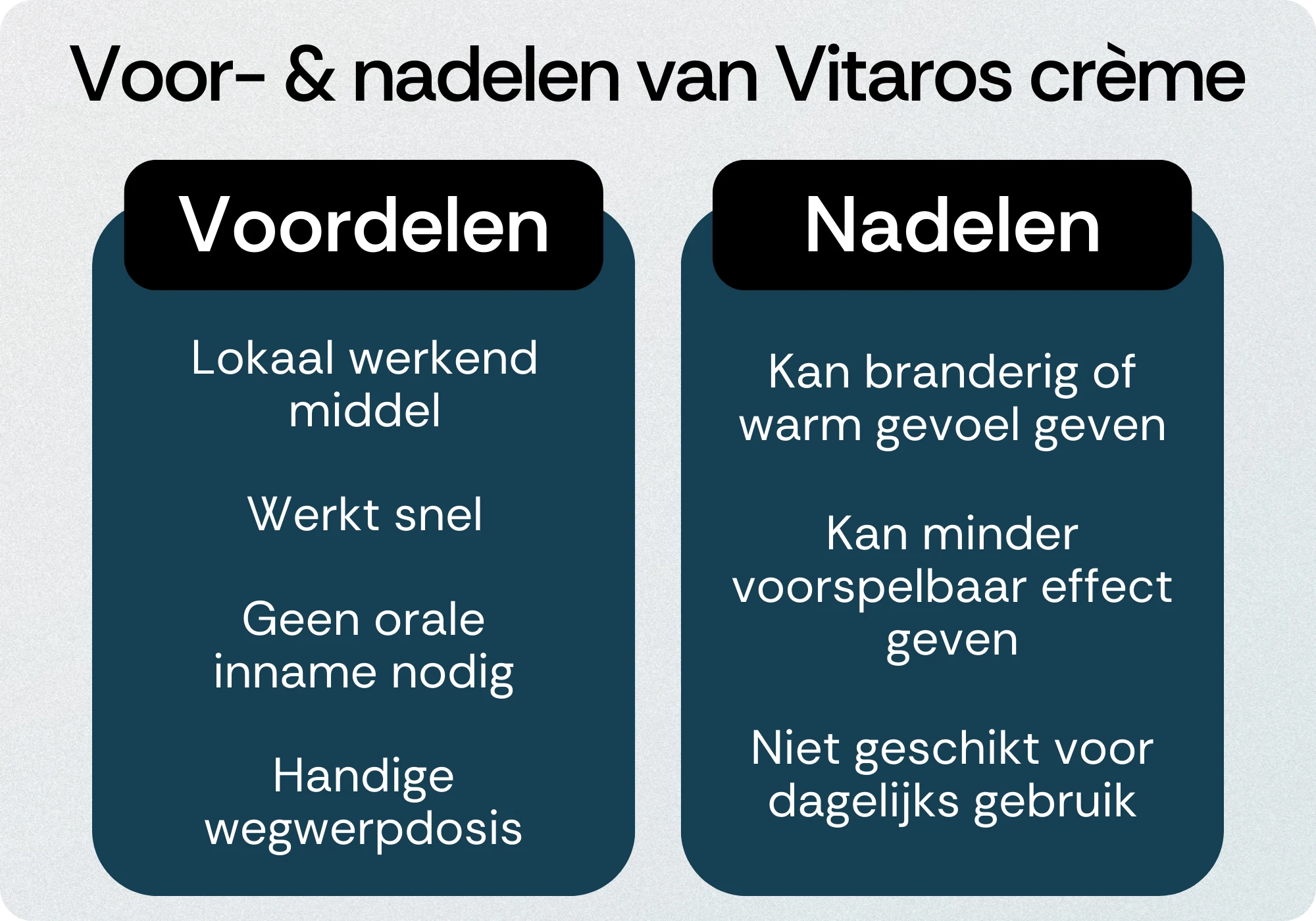 Voor- & nadelen van Vitaros crème

Voordelen

Lokaal werkend middel

Werkt snel

Geen orale inname nodig

Handige wegwerpdosis

Nadelen

Kan branderig of warm gevoel geven

Kan minder voorspelbaar effect geven

Niet geschikt voor dagelijks gebruik